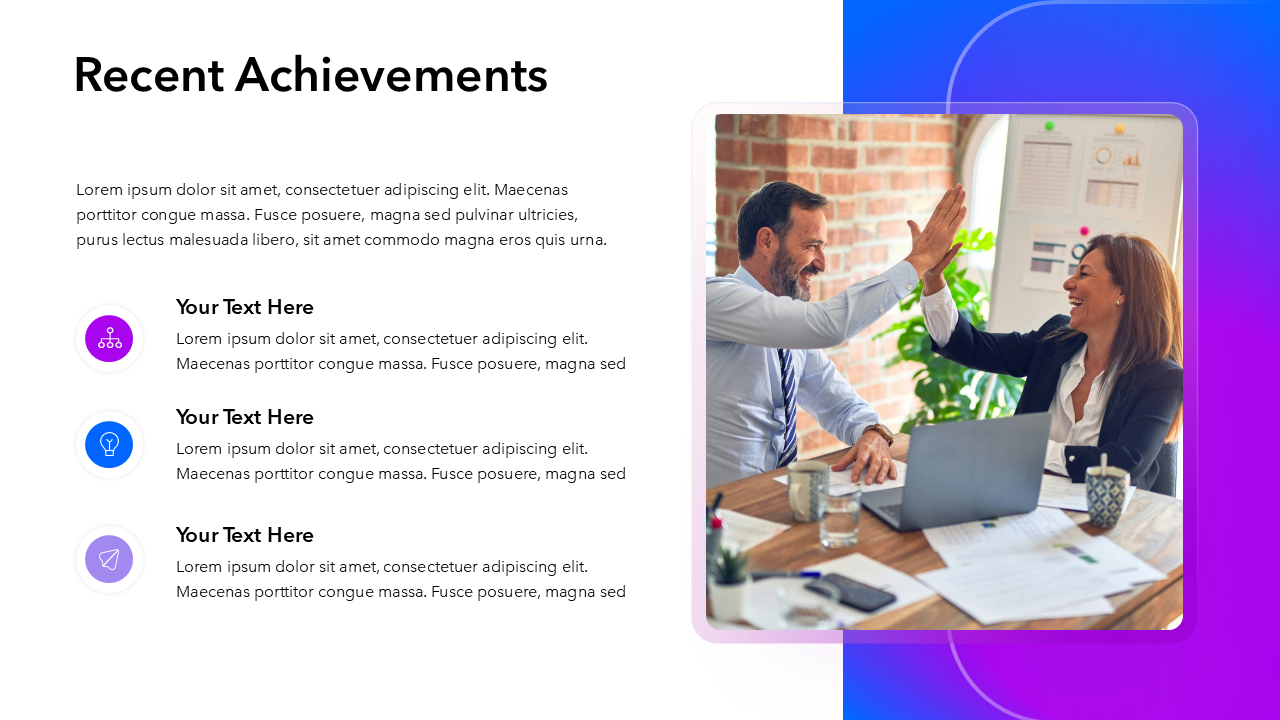 Recent Achievements

Lorem ipsum dolor sit amet, consectetuer adipiscing elit. Maecenas porttitor congue massa. Fusce posuere, magna sed pulvinar ultricies, purus lectus malesuada libero, sit amet commodo magna eros quis urna.

Your Text Here

Lorem ipsum dolor sit amet, consectetuer adipiscing elit. Maecenas porttitor congue massa. Fusce posuere, magna sed

Your Text Here

Lorem ipsum dolor sit amet, consectetuer adipiscing elit. Maecenas porttitor congue massa. Fusce posuere, magna sed

Your Text Here

Lorem ipsum dolor sit amet, consectetuer adipiscing elit. Maecenas porttitor congue massa. Fusce posuere, magna sed